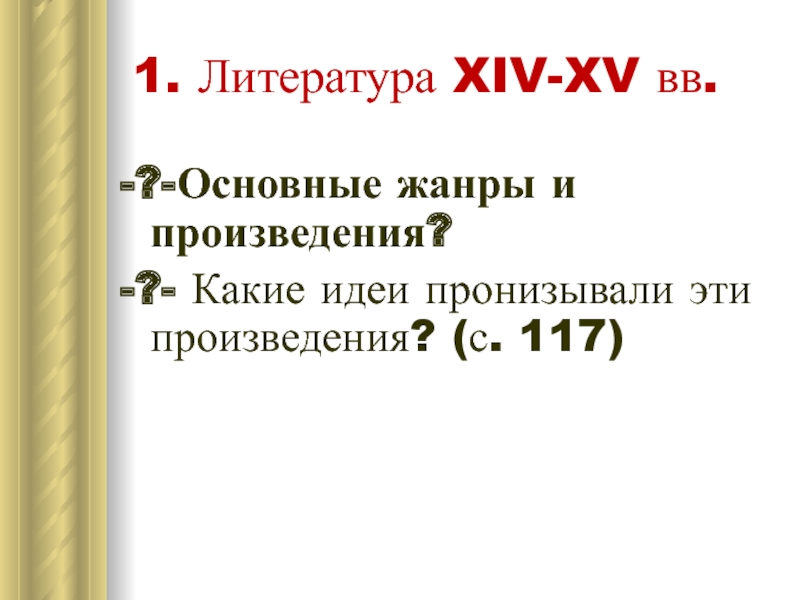 1. Литература XIV-XV вв.

-?-Основные жанры и произведения?

-?- Какие идеи пронизывали эти произведения? (с. 117)